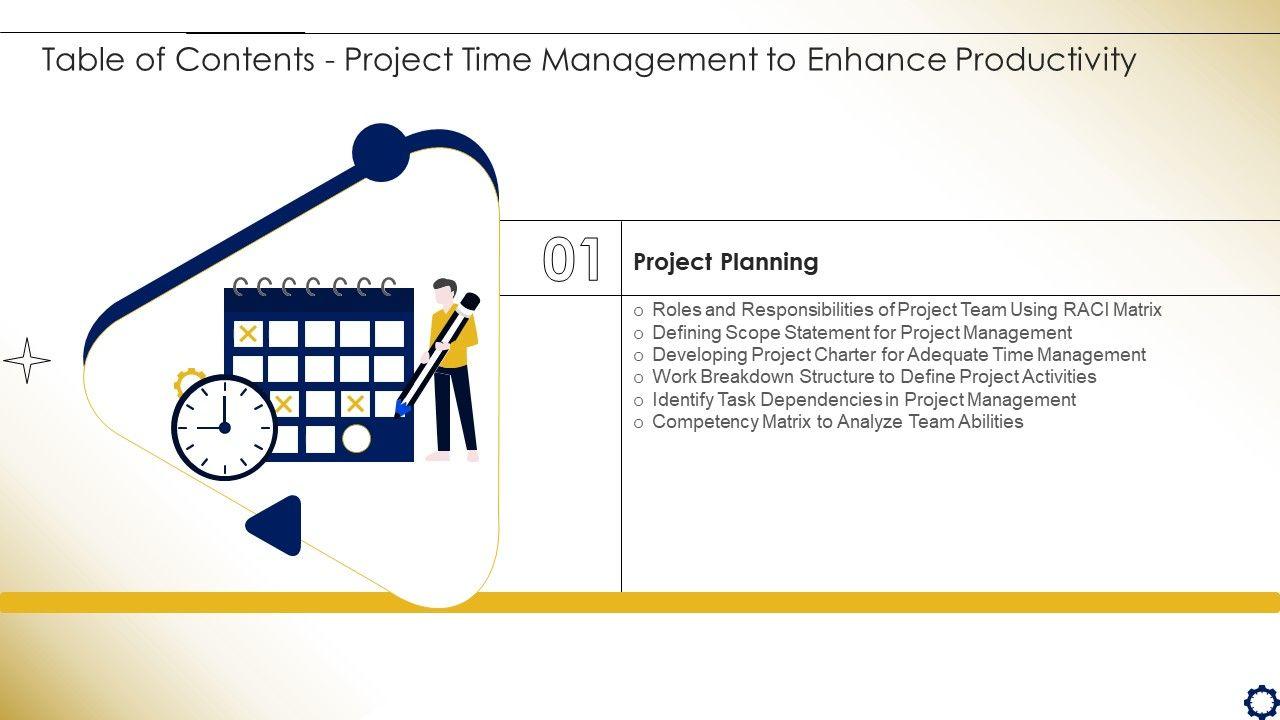 Table of Contents - Project Time Management to Enhance Productivity

01

Project Planning

o Roles and Responsibilities of Project Team Using RACI Matrix
o Defining Scope Statement for Project Management
o Developing Project Charter for Adequate Time Management
o Work Breakdown Structure to Define Project Activities
o Identify Task Dependencies in Project Management
o Competency Matrix to Analyze Team Abilities